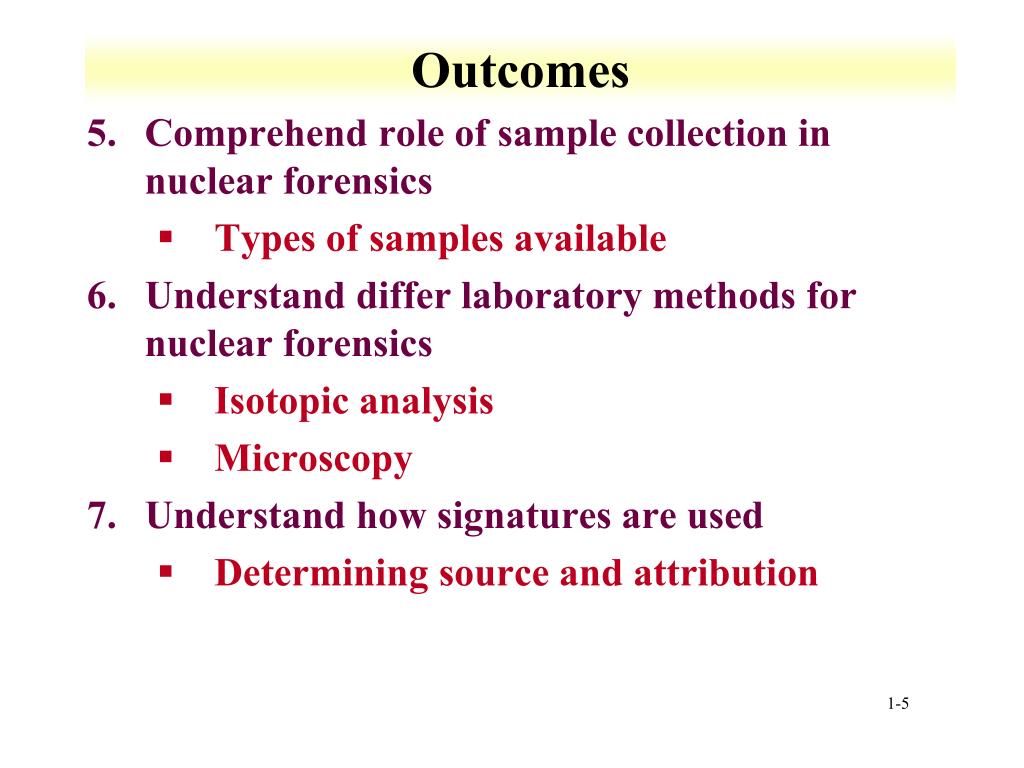 Outcomes

5. Comprehend role of sample collection in nuclear forensics
▪ Types of samples available
6. Understand differ laboratory methods for nuclear forensics
▪ Isotopic analysis
▪ Microscopy
7. Understand how signatures are used
▪ Determining source and attribution

1-5